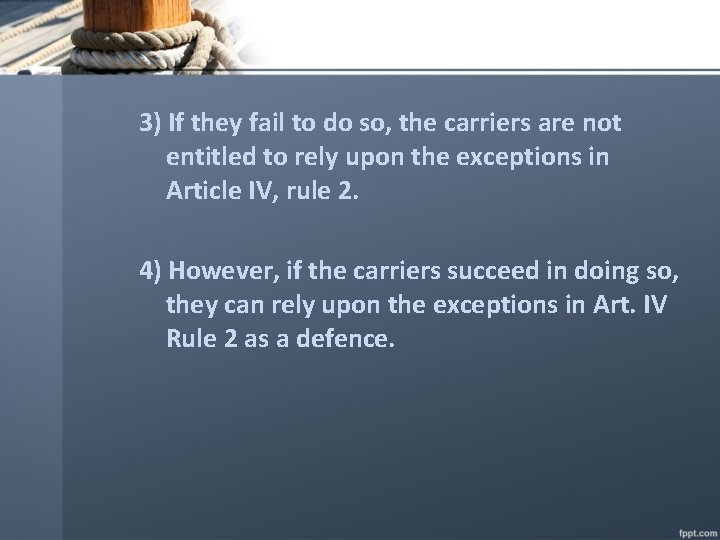 3) If they fail to do so, the carriers are not entitled to rely upon the exceptions in Article IV, rule 2.

4) However, if the carriers succeed in doing so, they can rely upon the exceptions in Art. IV Rule 2 as a defence.

fppt.com